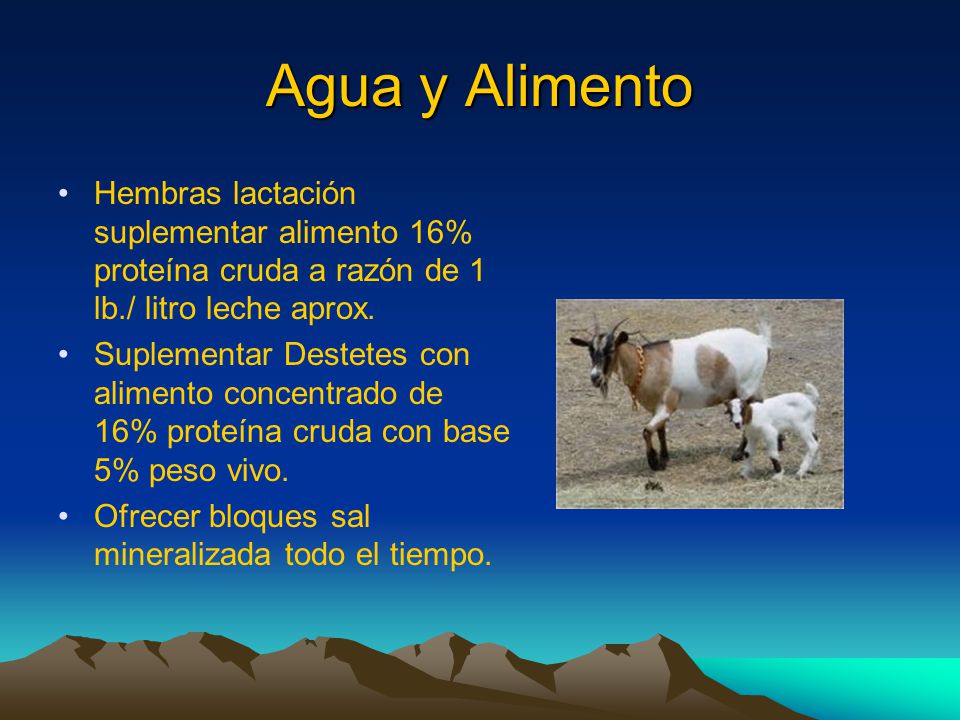 Agua y Alimento

• Hembras lactación suplementar alimento 16% proteína cruda a razón de 1 lb./ litro leche aprox.

• Suplementar Destetes con alimento concentrado de 16% proteína cruda con base 5% peso vivo.

• Ofrecer bloques sal mineralizada todo el tiempo.